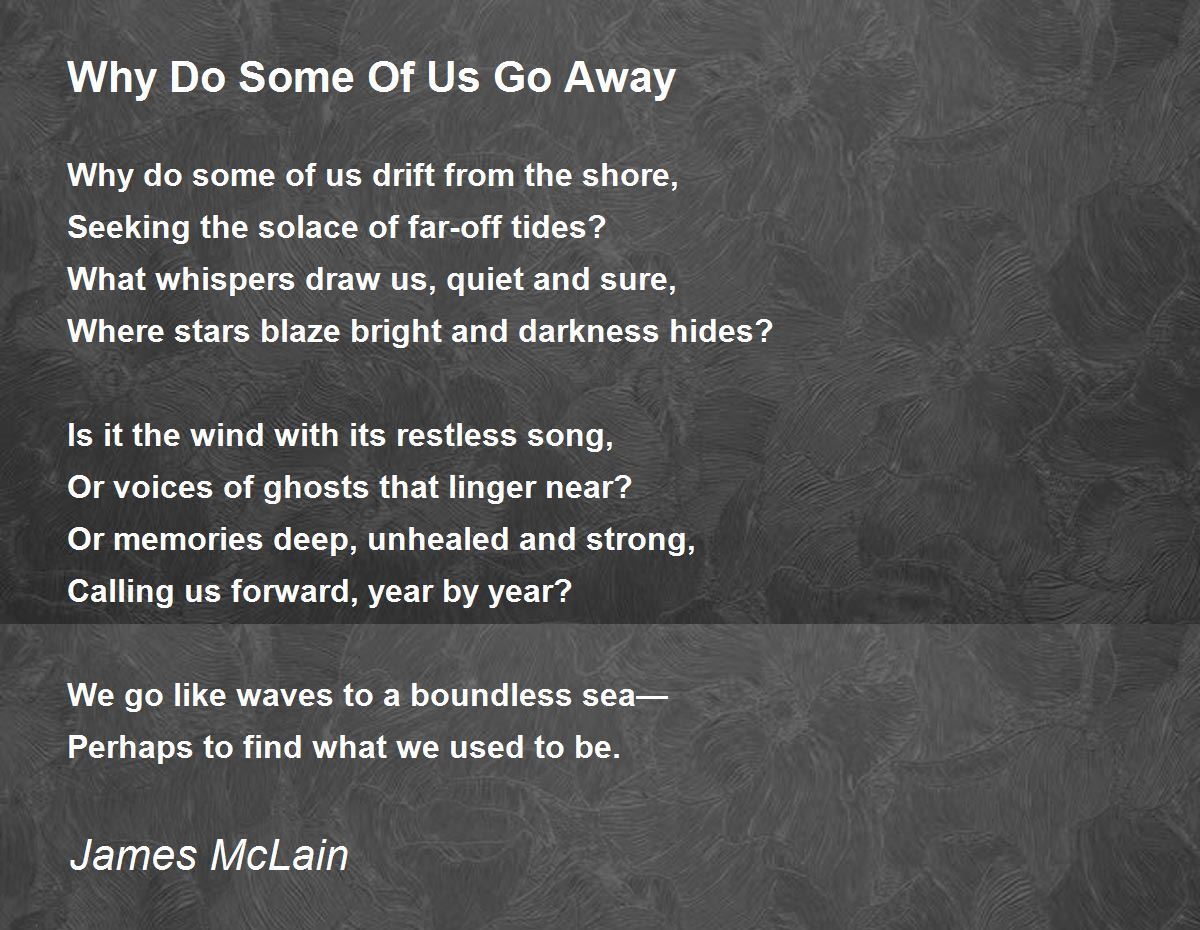 Why Do Some Of Us Go Away

Why do some of us drift from the shore,
Seeking the solace of far-off tides?
What whispers draw us, quiet and sure,
Where stars blaze bright and darkness hides?

Is it the wind with its restless song,
Or voices of ghosts that linger near?
Or memories deep, unhealed and strong,
Calling us forward, year by year?

We go like waves to a boundless sea—
Perhaps to find what we used to be.

James McLain